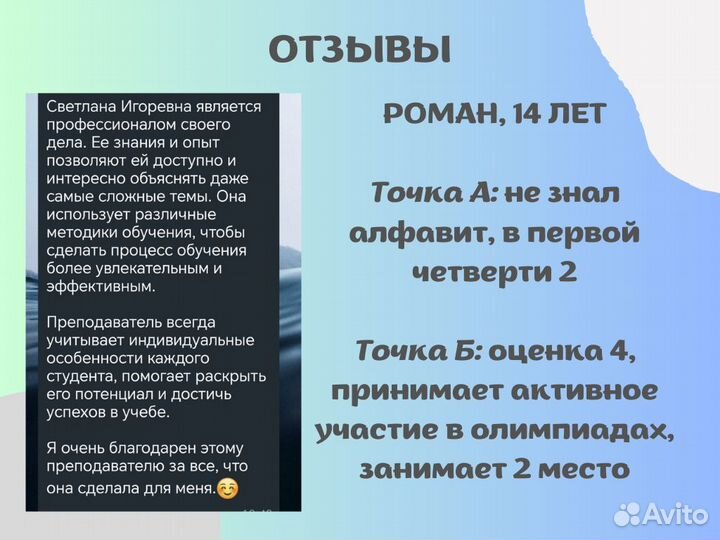 ОТЗЫВЫ

Светлана Игоревна является профессионалом своего дела. Ее знания и опыт позволяют ей доступно и интересно объяснять даже самые сложные темы. Она использует различные методики обучения, чтобы сделать процесс обучения более увлекательным и эффективным.

Преподаватель всегда учитывает индивидуальные особенности каждого студента, помогает раскрыть его потенциал и достичь успехов в учебе.

Я очень благодарен этому преподавателю за все, что она сделала для меня.☺️

РОМАН, 14 ЛЕТ

Точка А: не знал алфавит, в первой четверти 2

Точка Б: оценка 4, принимает активное участие в олимпиадах, занимает 2 место

Avito